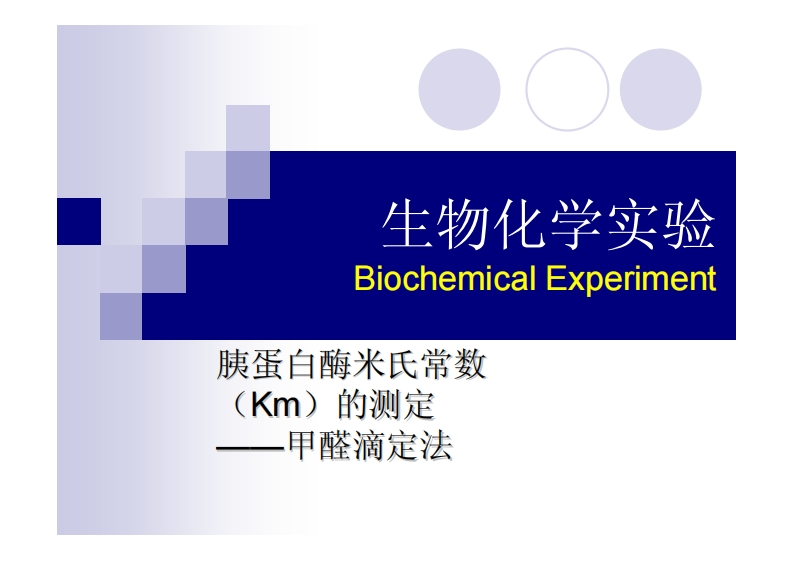 生物化学实验
Biochemical Experiment

胰蛋白酶米氏常数（Km）的测定
——甲醛滴定法